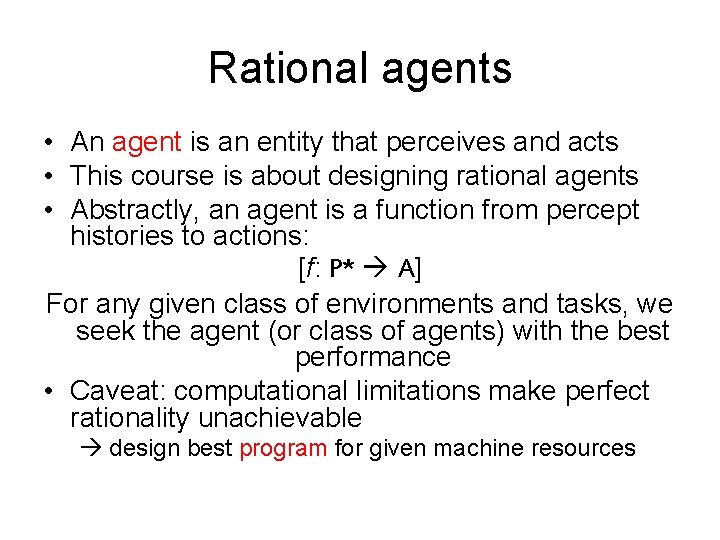 Rational agents

• An agent is an entity that perceives and acts
• This course is about designing rational agents
• Abstractly, an agent is a function from percept histories to actions:

$[f: P^* \rightarrow A]$

For any given class of environments and tasks, we seek the agent (or class of agents) with the best performance

• Caveat: computational limitations make perfect rationality unachievable

→ design best program for given machine resources